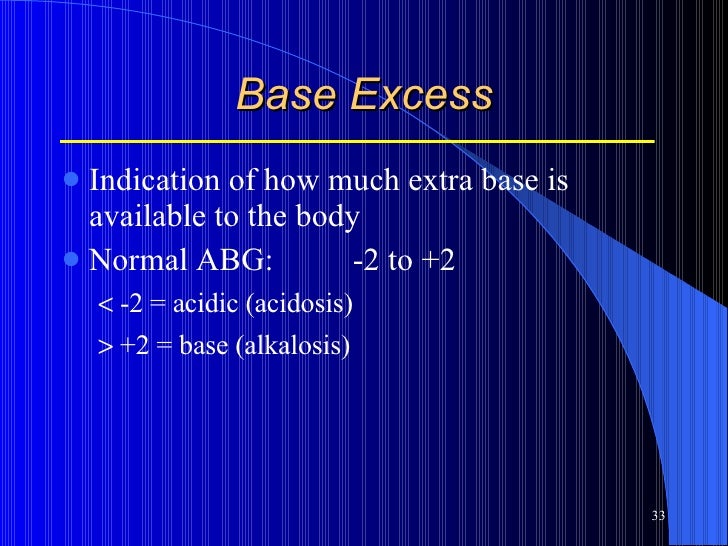 Base Excess

Indication of how much extra base is available to the body

Normal ABG: -2 to +2

< -2 = acidic (acidosis)

> +2 = base (alkalosis)

33